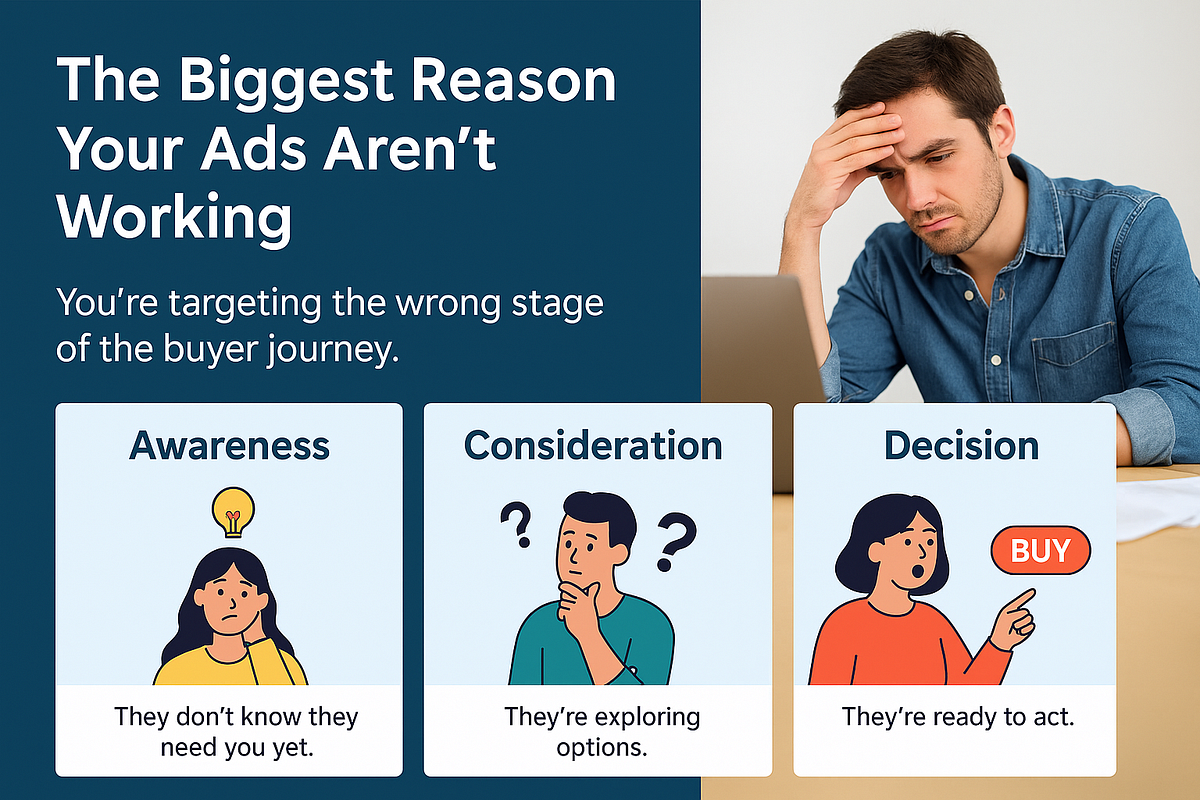 The Biggest Reason Your Ads Aren't Working

You're targeting the wrong stage of the buyer journey.

Awareness

They don't know they need you yet.

Consideration

?

?

They're exploring options.

Decision

BUY

They're ready to act.